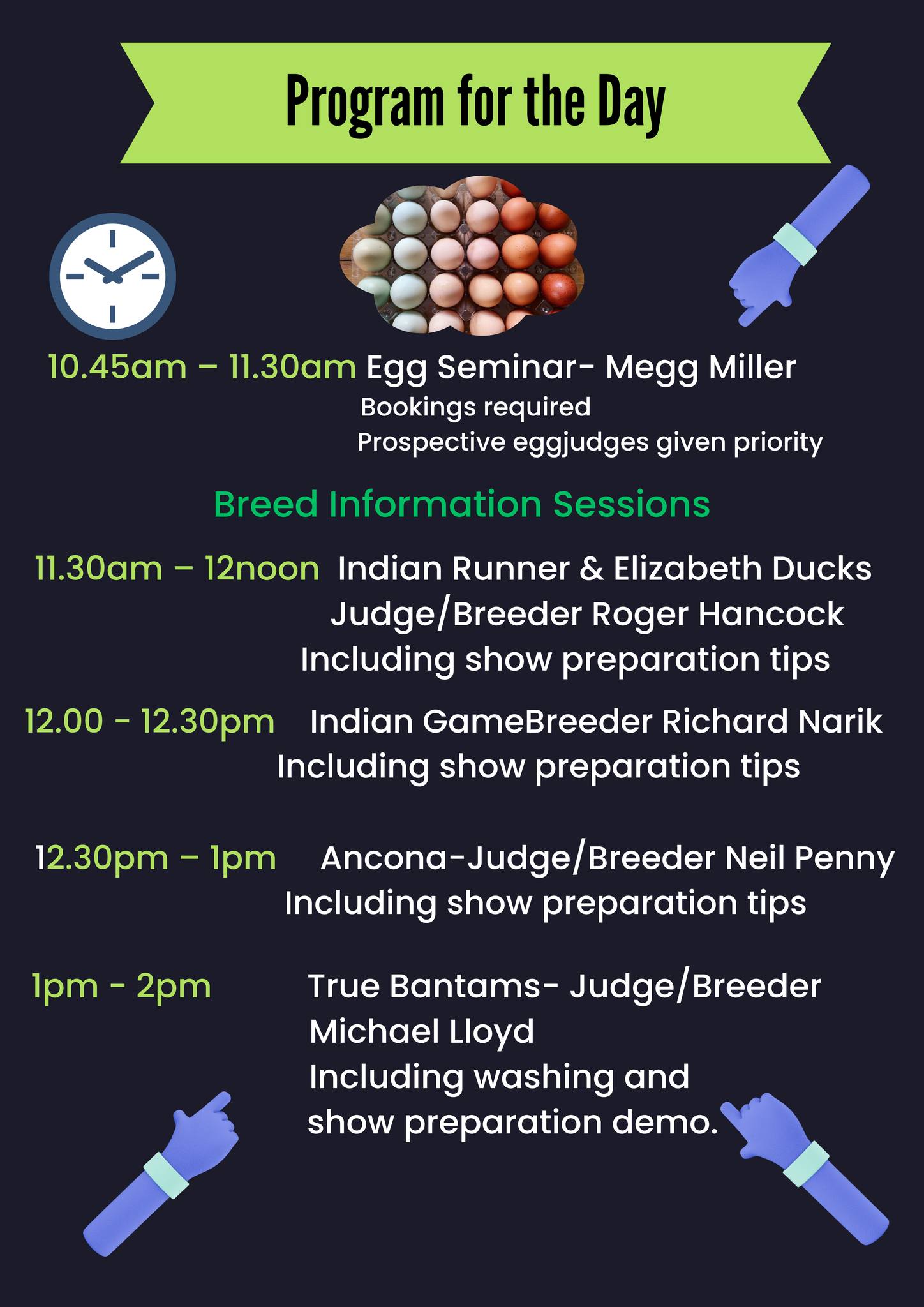 Program for the Day

10.45am – 11.30am Egg Seminar- Megg Miller
Bookings required
Prospective eggjudges given priority

Breed Information Sessions

11.30am – 12noon Indian Runner & Elizabeth Ducks
Judge/Breeder Roger Hancock
Including show preparation tips

12.00 - 12.30pm Indian GameBreeder Richard Narik
Including show preparation tips

12.30pm – 1pm Ancona-Judge/Breeder Neil Penny
Including show preparation tips

1pm - 2pm True Bantams- Judge/Breeder
Michael Lloyd
Including washing and
show preparation demo.